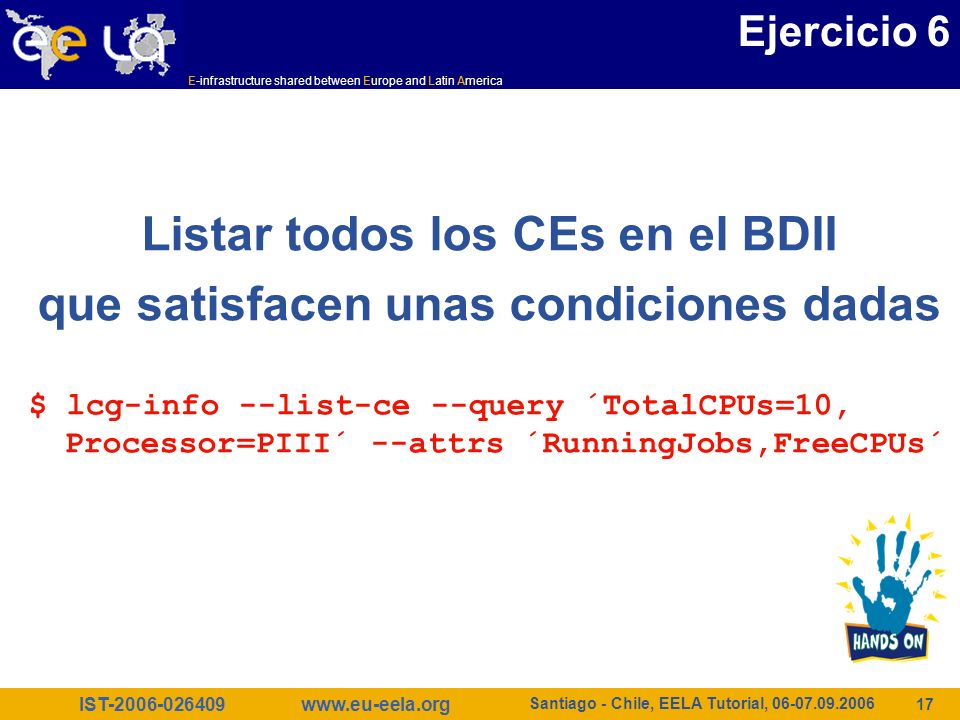 ee LA

E-infrastructure shared between Europe and Latin America

Ejercicio 6

Listar todos los CEs en el BDII
que satisfacen unas condiciones dadas

$ lcg-info --list-ce --query ´TotalCPUs=10, Processor=PIII´ --attrs ´RunningJobs,FreeCPUs´

HANDS ON

IST-2006-026409 www.eu-eela.org Santiago - Chile, EELA Tutorial, 06-07.09.2006 17